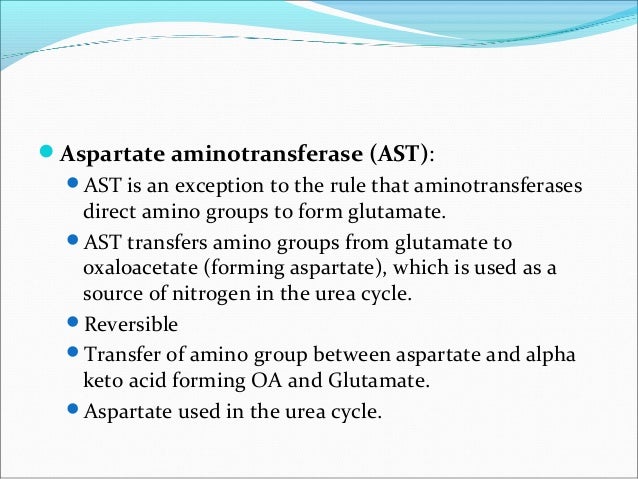 Aspartate aminotransferase (AST):

AST is an exception to the rule that aminotransferases direct amino groups to form glutamate.

AST transfers amino groups from glutamate to oxaloacetate (forming aspartate), which is used as a source of nitrogen in the urea cycle.

Reversible

Transfer of amino group between aspartate and alpha keto acid forming OA and Glutamate.

Aspartate used in the urea cycle.